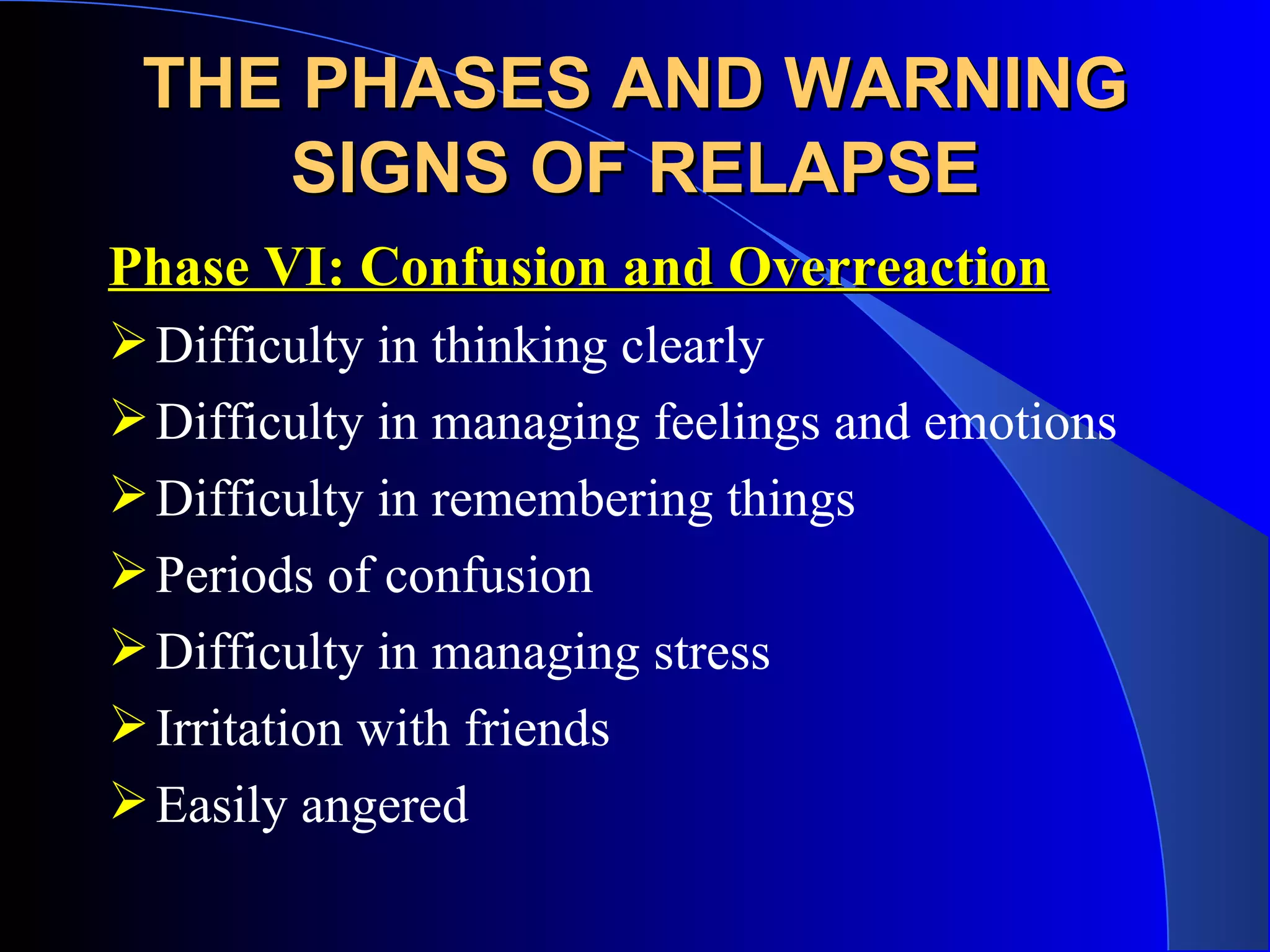 THE PHASES AND WARNING SIGNS OF RELAPSE

Phase VI: Confusion and Overreaction

➢ Difficulty in thinking clearly
➢ Difficulty in managing feelings and emotions
➢ Difficulty in remembering things
➢ Periods of confusion
➢ Difficulty in managing stress
➢ Irritation with friends
➢ Easily angered